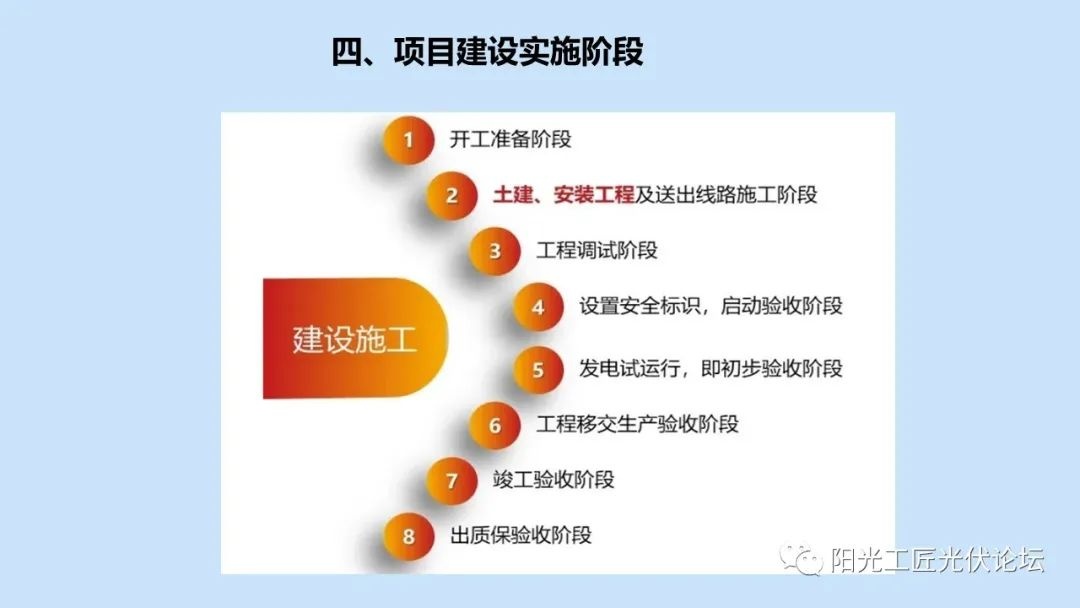 四、项目建设实施阶段

建设施工

1 开工准备阶段

2 土建、安装工程及送出线路施工阶段

3 工程调试阶段

4 设置安全标识，启动验收阶段

5 发电试运行，即初步验收阶段

6 工程移交生产验收阶段

7 竣工验收阶段

8 出质保验收阶段

阳光工匠光伏论坛